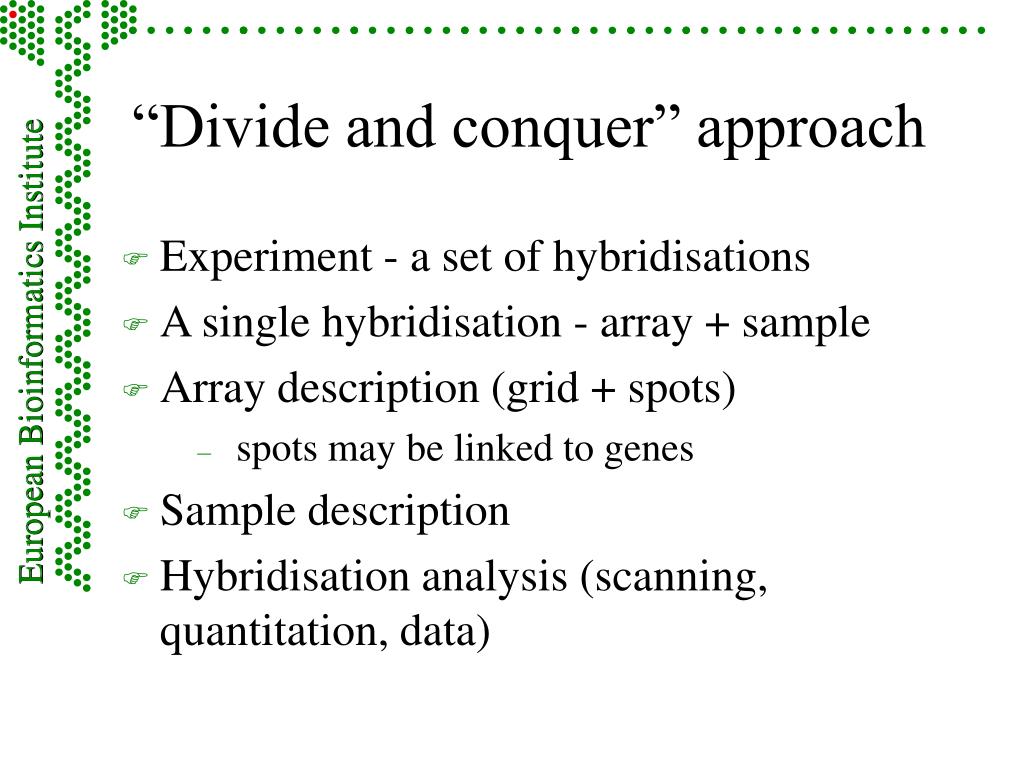 European Bioinformatics Institute

“Divide and conquer” approach

Experiment - a set of hybridisations

A single hybridisation - array + sample

Array description (grid + spots)

– spots may be linked to genes

Sample description

Hybridisation analysis (scanning, quantitation, data)